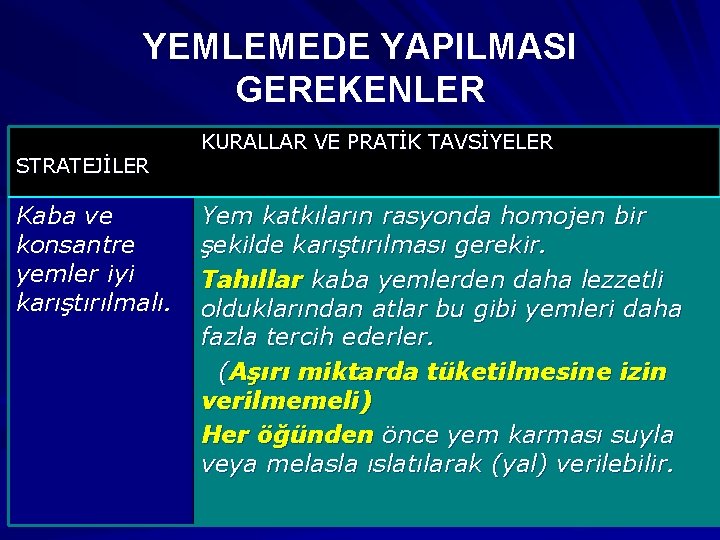 YEMLEMEDE YAPILMASI GEREKENLER

| STRATEJİLER | KURALLAR VE PRATİK TAVSİYELER |
|---|---|
| Kaba ve konsantre yemler iyi karıştırılmalı. | Yem katkıların rasyonda homojen bir şekilde karıştırılması gerekir. Tahıllar kaba yemlerden daha lezzetli olduklarından atlar bu gibi yemleri daha fazla tercih ederler. (Aşırı miktarda tüketilmesine izin verilmemeli) Her öğünden önce yem karması suyla veya melasla ıslatılarak (yal) verilebilir. |